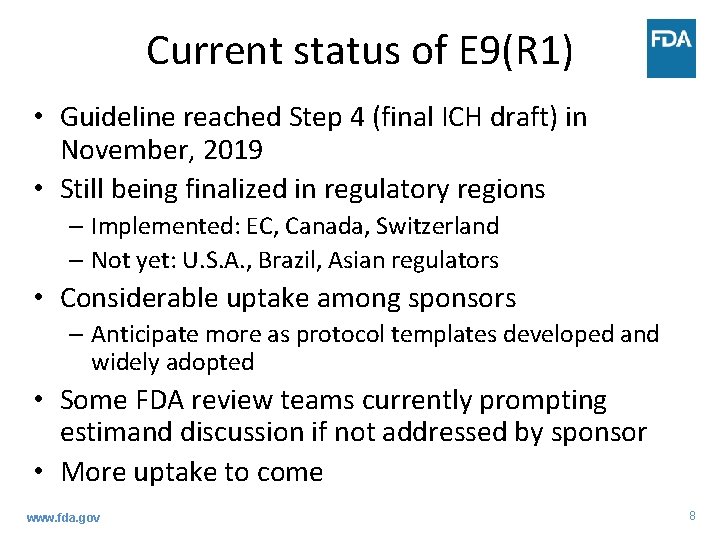 Current status of E9(R1)

FDA

• Guideline reached Step 4 (final ICH draft) in November, 2019
• Still being finalized in regulatory regions
– Implemented: EC, Canada, Switzerland
– Not yet: U.S.A., Brazil, Asian regulators
• Considerable uptake among sponsors
– Anticipate more as protocol templates developed and widely adopted
• Some FDA review teams currently prompting estimand discussion if not addressed by sponsor
• More uptake to come

www.fda.gov

8